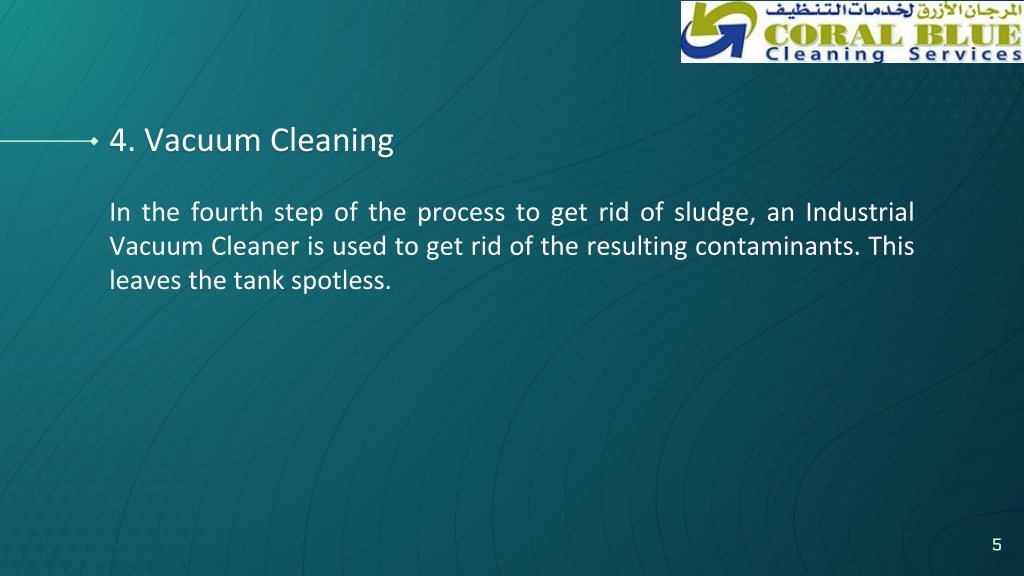 المرجان الأزرق لخدمات التنظيف
CORAL BLUE
Cleaning Services

4. Vacuum Cleaning

In the fourth step of the process to get rid of sludge, an Industrial Vacuum Cleaner is used to get rid of the resulting contaminants. This leaves the tank spotless.

5